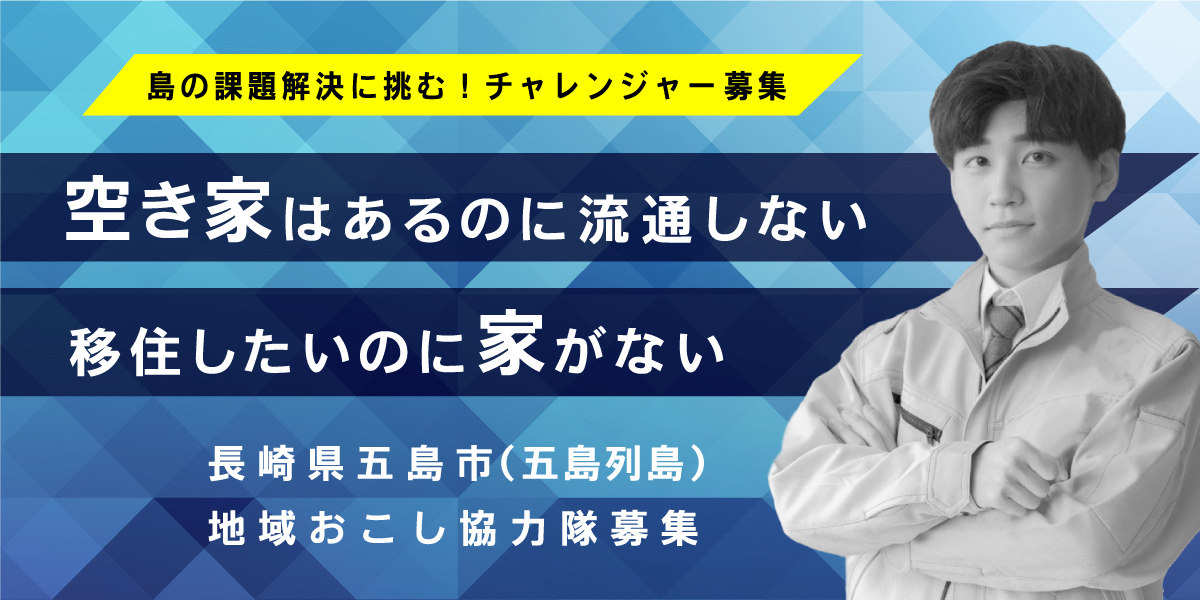 島の課題解決に挑む！チャレンジャー募集

空き家はあるのに流通しない

移住したいのに家がない

長崎県五島市（五島列島）
地域おこし協力隊募集